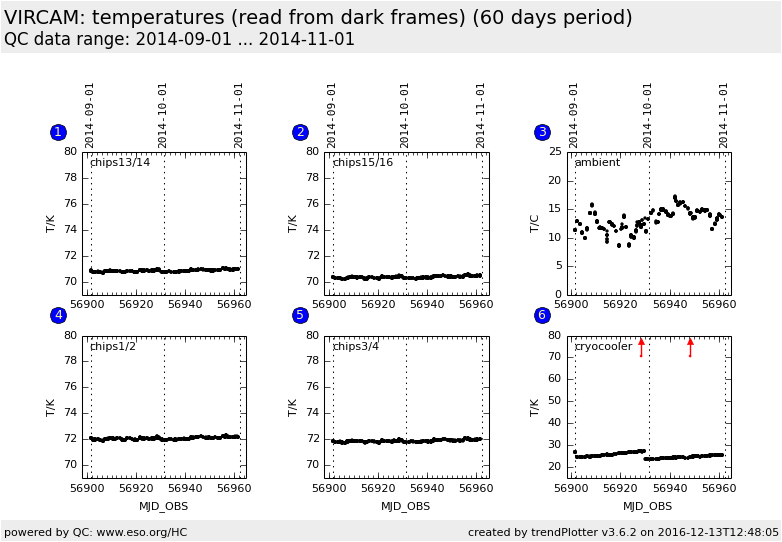 VIRCAM: temperatures (read from dark frames) (60 days period)
QC data range: 2014-09-01 ... 2014-11-01

1
2014-09-01 2014-10-01 2014-11-01
chips13/14
T/K
80 78 76 74 72 70
56900 56920 56940 56960

2
2014-09-01 2014-10-01 2014-11-01
chips15/16
T/K
80 78 76 74 72 70
56900 56920 56940 56960

3
2014-09-01 2014-10-01 2014-11-01
ambient
T/C
25 20 15 10 5 0
56900 56920 56940 56960

4
chips1/2
T/K
80 78 76 74 72 70
56900 56920 56940 56960
MJD_OBS

5
chips3/4
T/K
80 78 76 74 72 70
56900 56920 56940 56960
MJD_OBS

6
cryocooler
T/K
80 70 60 50 40 30 20
56900 56920 56940 56960
MJD_OBS

powered by QC: www.eso.org/HC
created by trendPlotter v3.6.2 on 2016-12-13T12:48:05